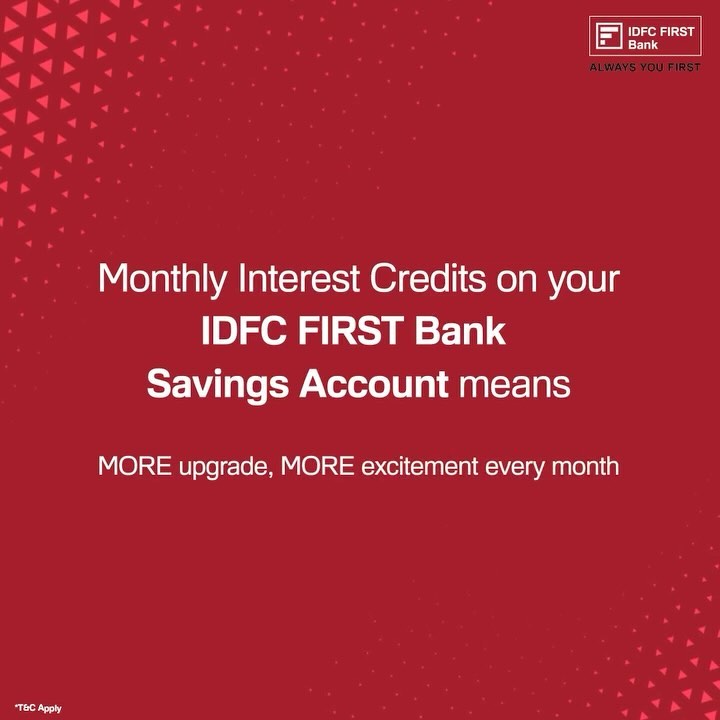 IDFC FIRST Bank
ALWAYS YOU FIRST

Monthly Interest Credits on your IDFC FIRST Bank Savings Account means

MORE upgrade, MORE excitement every month

*T&C Apply